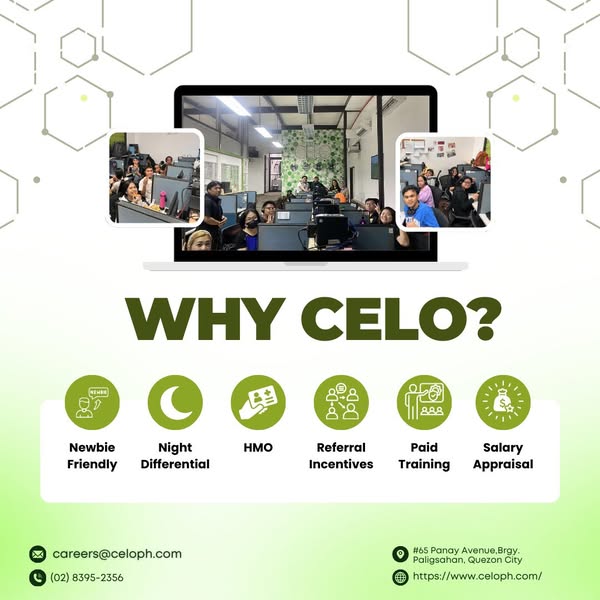 WHY CELO?

NEWBIE

Newbie Friendly

Night Differential

HMO

Referral Incentives

Paid Training

Salary Appraisal

careers@celoph.com

(02) 8395-2356

#65 Panay Avenue,Brgy. Paligsahan, Quezon City

https://www.celoph.com/